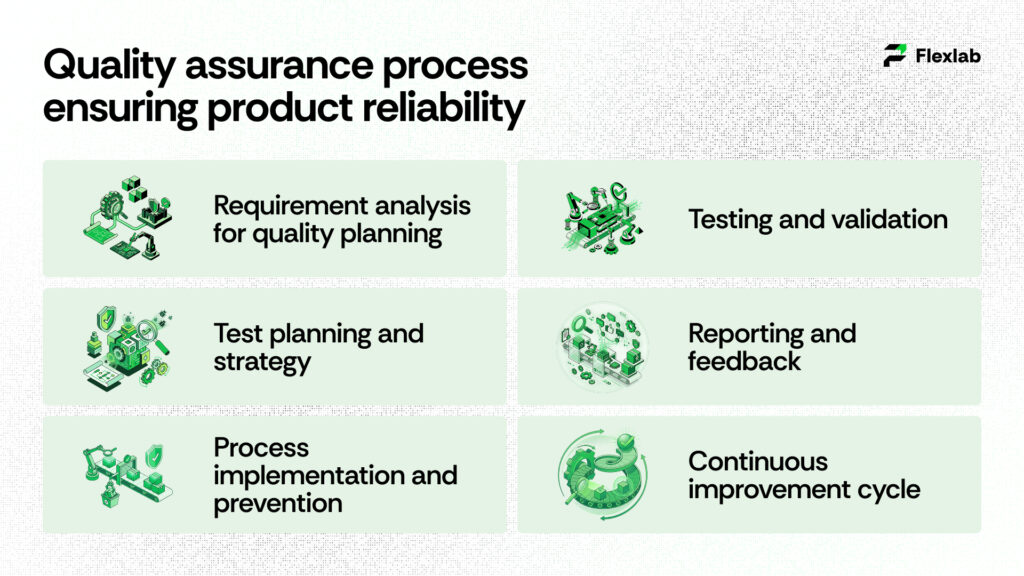 Quality assurance process ensuring product reliability

Flexlab

Requirement analysis for quality planning

Test planning and strategy

Process implementation and prevention

Testing and validation

Reporting and feedback

Continuous improvement cycle